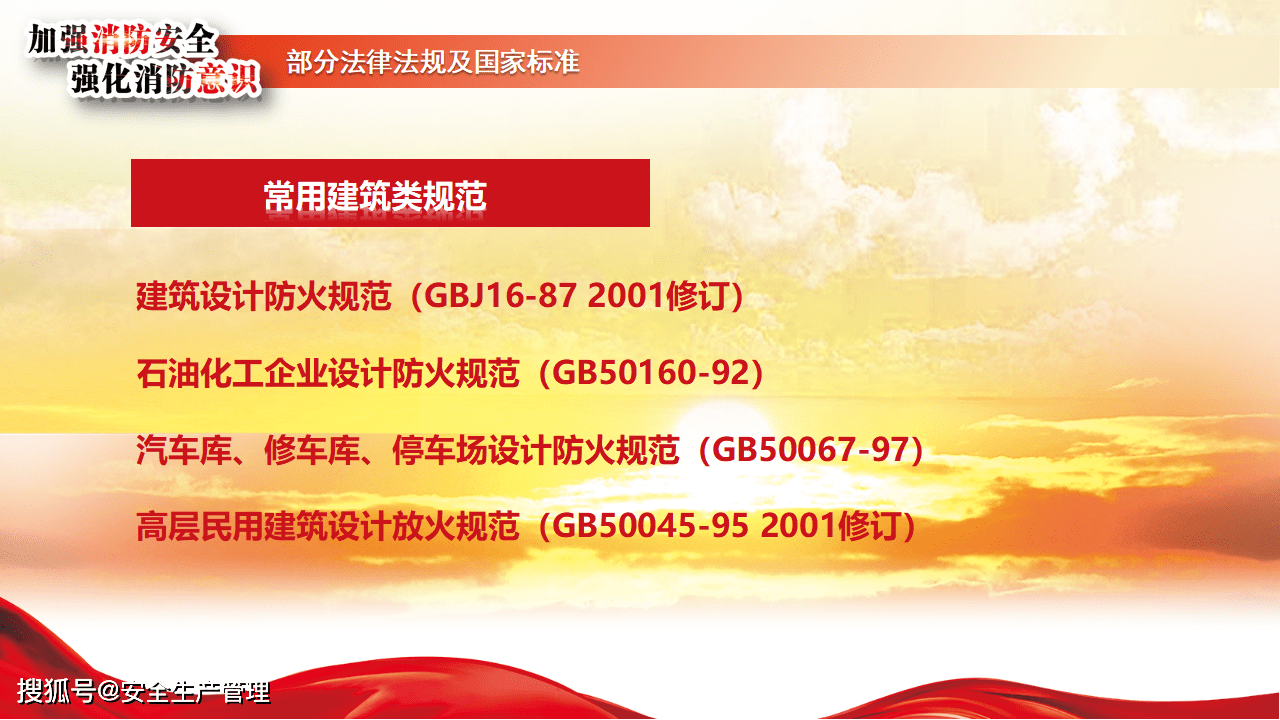 加强消防安全
强化消防意识

部分法律法规及国家标准

常用建筑类规范

建筑设计防火规范（GBJ16-87 2001修订）

石油化工企业设计防火规范（GB50160-92）

汽车库、修车库、停车场设计防火规范（GB50067-97）

高层民用建筑设计放火规范（GB50045-95 2001修订）

搜狐号@安全生产管理